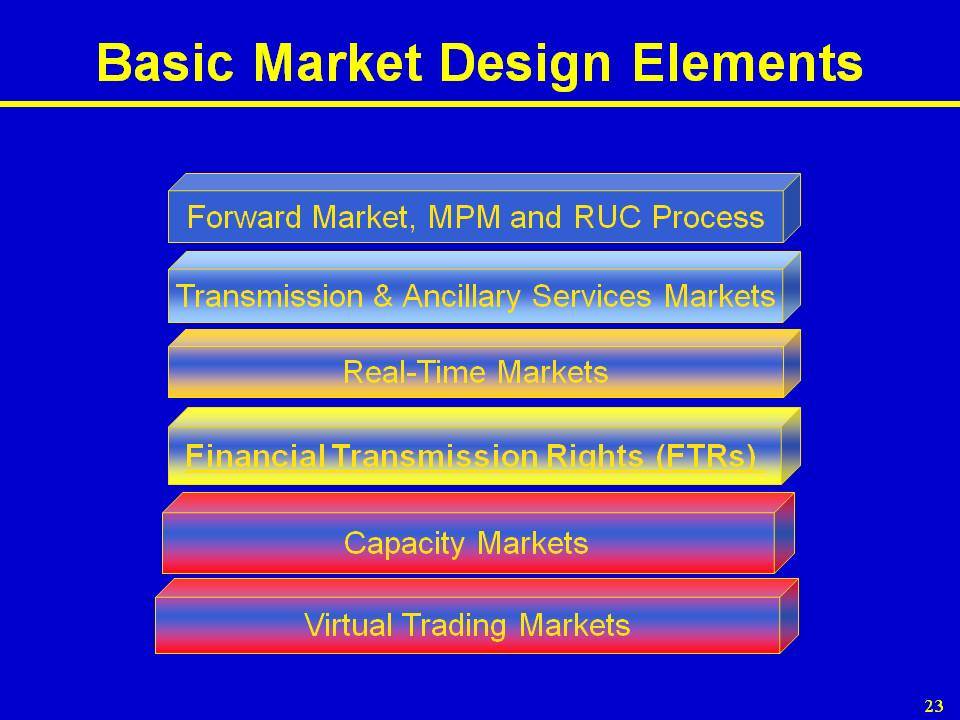 Basic Market Design Elements

Forward Market, MPM and RUC Process

Transmission & Ancillary Services Markets

Real-Time Markets

Financial Transmission Rights (FTRs)

Capacity Markets

Virtual Trading Markets

23